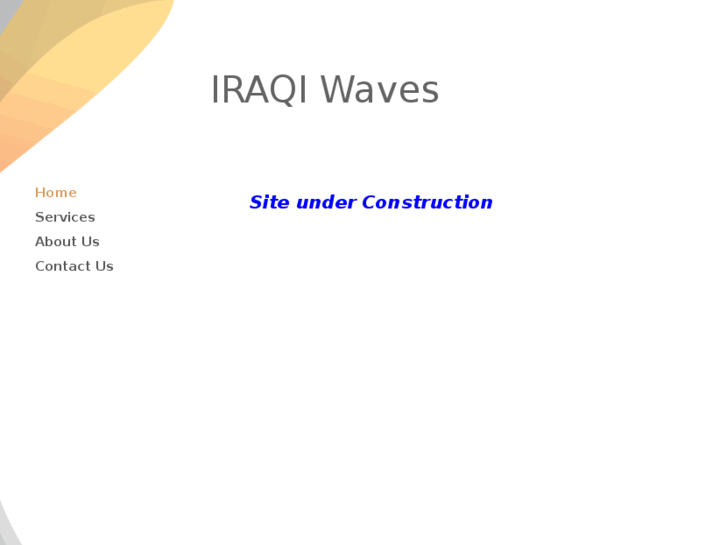 IRAQI Waves

Home
Services
About Us
Contact Us

Site under Construction